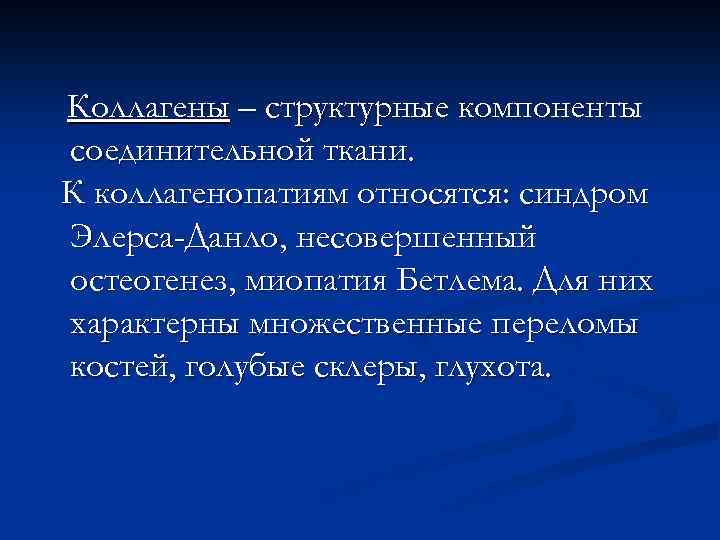 Коллагены – структурные компоненты соединительной ткани.

К коллагенопатиям относятся: синдром Элерса-Данло, несовершенный остеогенез, миопатия Бетлема. Для них характерны множественные переломы костей, голубые склеры, глухота.